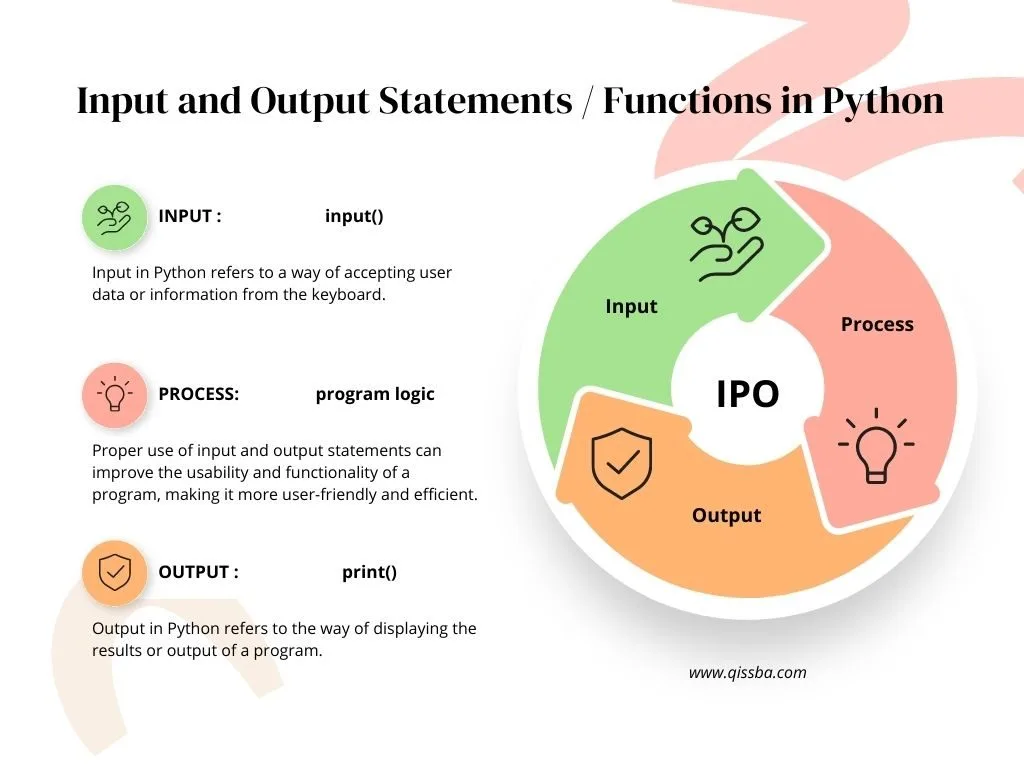 Input and Output Statements / Functions in Python

INPUT : input()

Input in Python refers to a way of accepting user data or information from the keyboard.

PROCESS: program logic

Proper use of input and output statements can improve the usability and functionality of a program, making it more user-friendly and efficient.

OUTPUT : print()

Output in Python refers to the way of displaying the results or output of a program.

Input

Process

IPO

Output

www.qissba.com